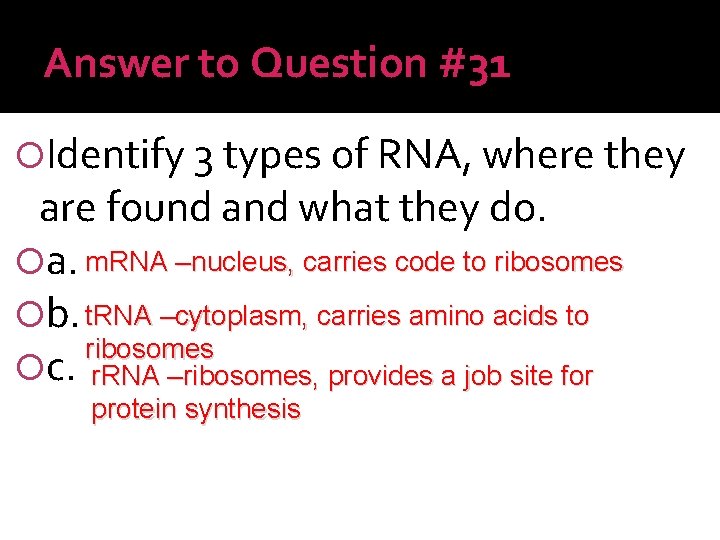 Answer to Question #31

Identify 3 types of RNA, where they are found and what they do.

a. mRNA –nucleus, carries code to ribosomes

b. tRNA –cytoplasm, carries amino acids to ribosomes

c. rRNA –ribosomes, provides a job site for protein synthesis